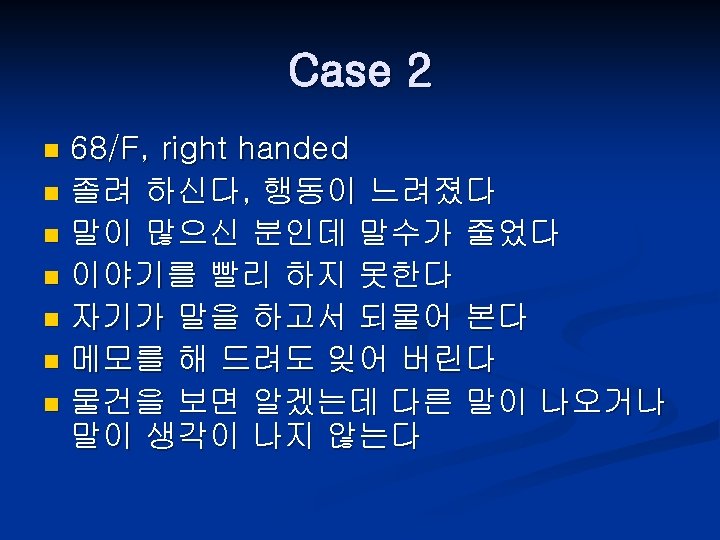 Case 2

- 68/F, right handed
- 졸려 하신다, 행동이 느려졌다
- 말이 많으신 분인데 말수가 줄었다
- 이야기를 빨리 하지 못한다
- 자기가 말을 하고서 되물어 본다
- 메모를 해 드려도 잊어 버린다
- 물건을 보면 알겠는데 다른 말이 나오거나 말이 생각이 나지 않는다